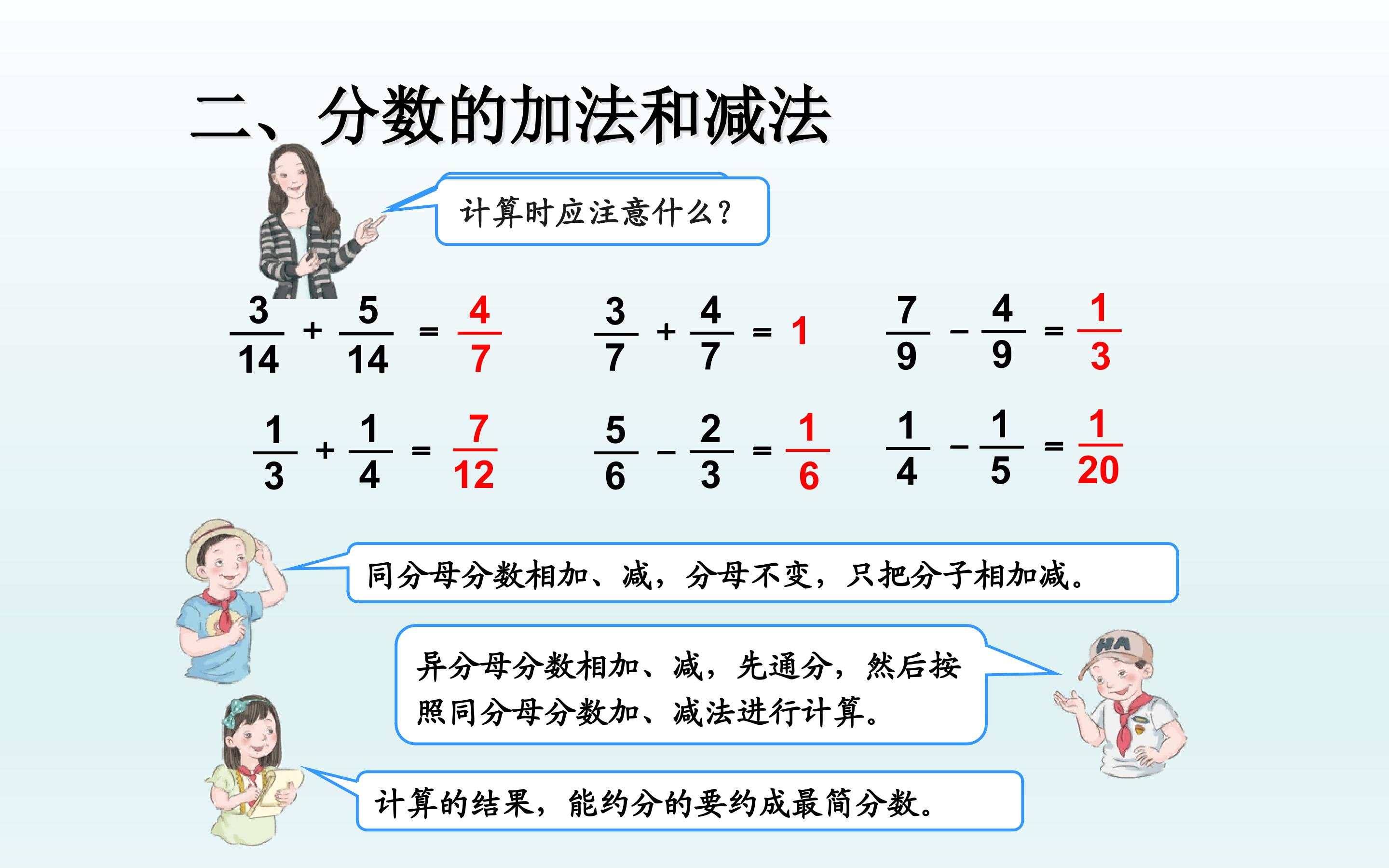 二、分数的加法和减法

计算时应注意什么？

$\frac{3}{14}+\frac{5}{14}=\frac{4}{7}$　$\frac{3}{7}+\frac{4}{7}=1$　$\frac{7}{9}-\frac{4}{9}=\frac{1}{3}$

$\frac{1}{3}+\frac{1}{4}=\frac{7}{12}$　$\frac{5}{6}-\frac{2}{3}=\frac{1}{6}$　$\frac{1}{4}-\frac{1}{5}=\frac{1}{20}$

同分母分数相加、减，分母不变，只把分子相加减。

异分母分数相加、减，先通分，然后按照同分母分数加、减法进行计算。

HA

计算的结果，能约分的要约成最简分数。